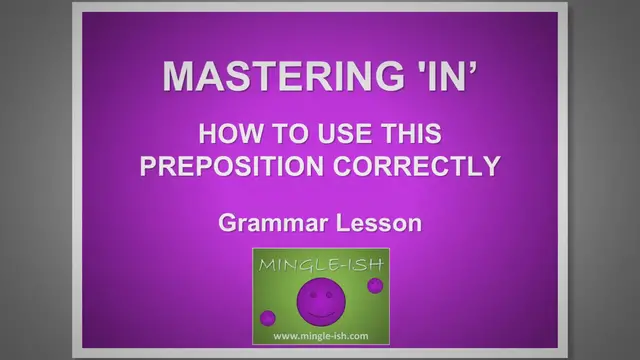 MASTERING 'IN'

HOW TO USE THIS PREPOSITION CORRECTLY

Grammar Lesson

MINGLE-ISH

www.mingle-ish.com